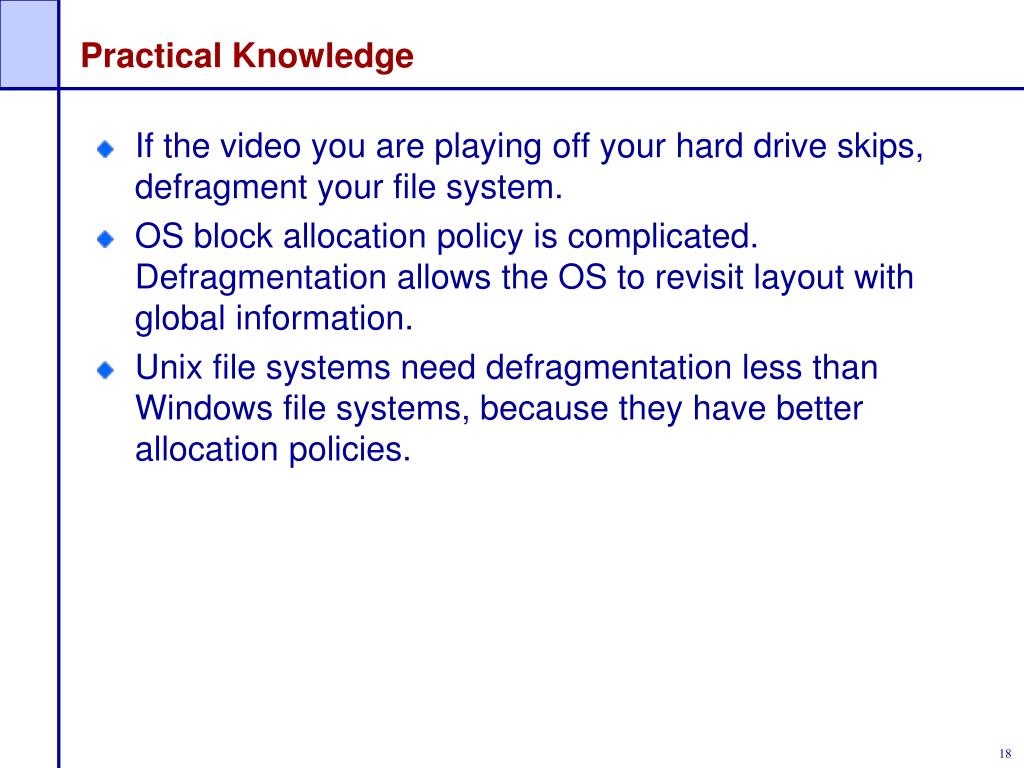 Practical Knowledge

If the video you are playing off your hard drive skips, defragment your file system.

OS block allocation policy is complicated. Defragmentation allows the OS to revisit layout with global information.

Unix file systems need defragmentation less than Windows file systems, because they have better allocation policies.

18